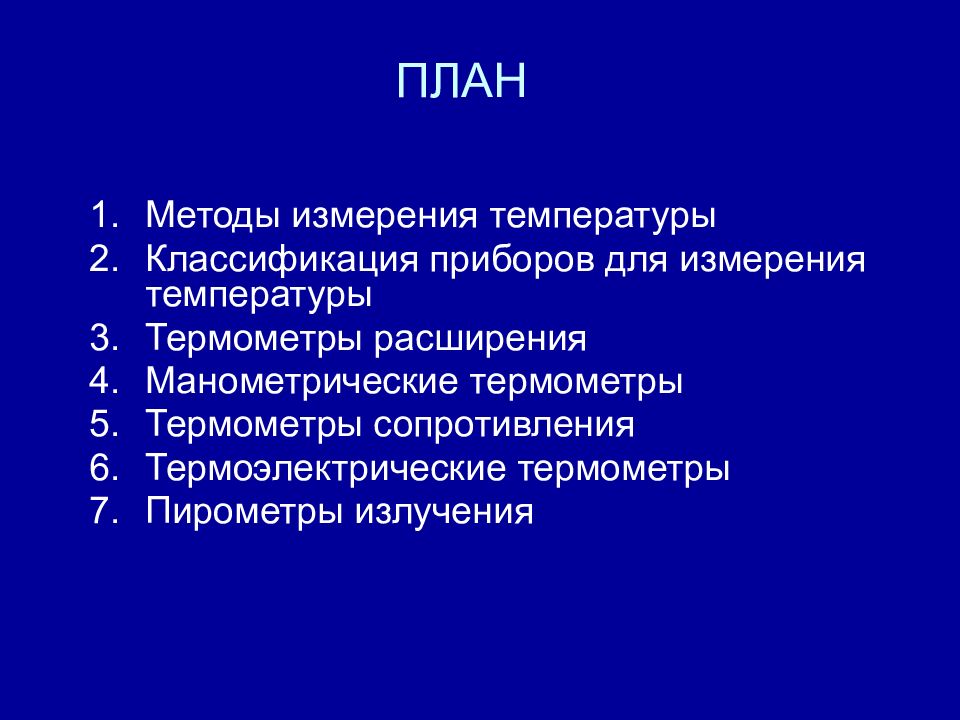 ПЛАН

1. Методы измерения температуры
2. Классификация приборов для измерения температуры
3. Термометры расширения
4. Манометрические термометры
5. Термометры сопротивления
6. Термоэлектрические термометры
7. Пирометры излучения